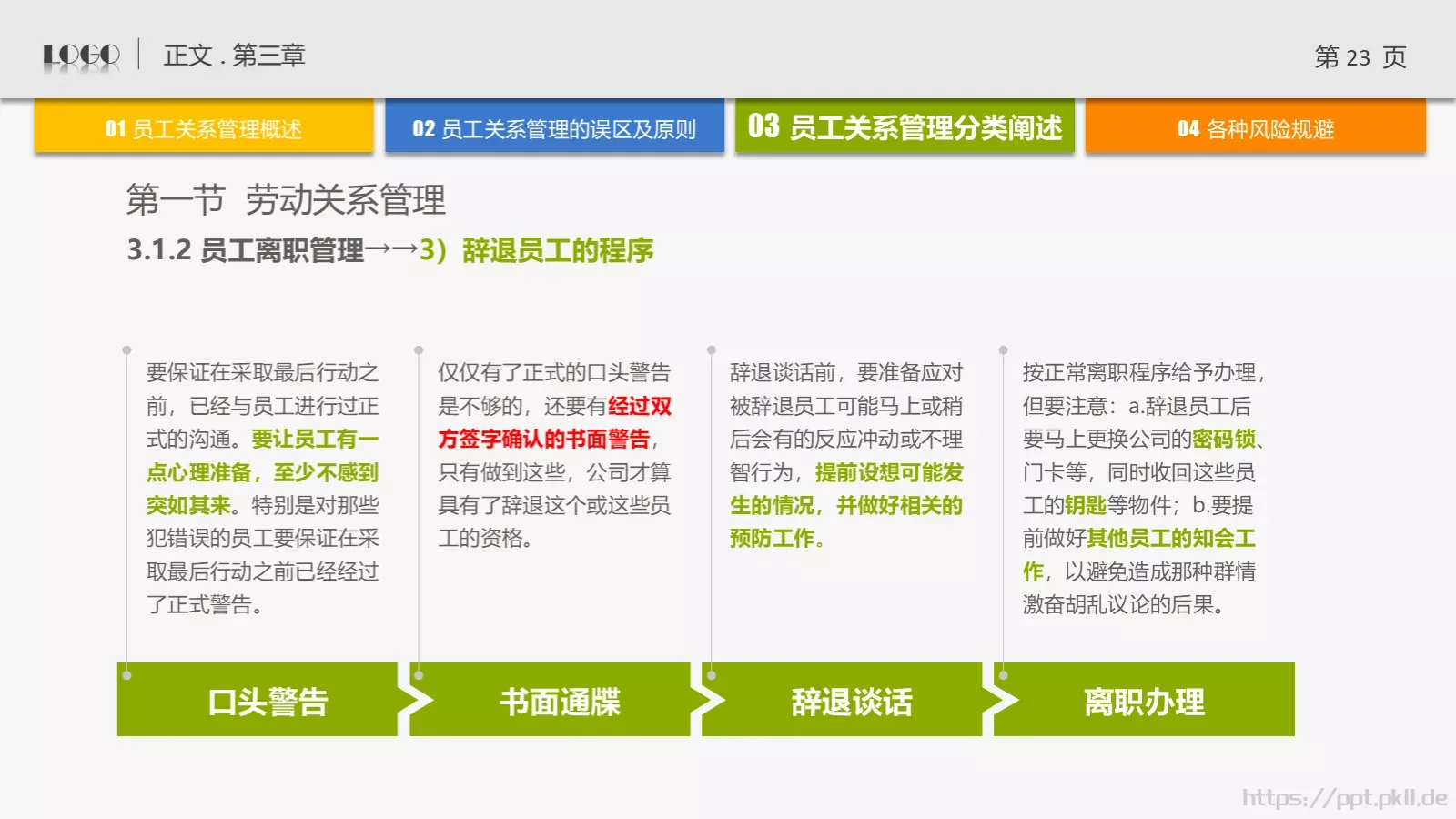 LOGO 正文 . 第三章

第 23 页

01 员工关系管理概述

02 员工关系管理的误区及原则

03 员工关系管理分类阐述

04 各种风险规避

第一节 劳动关系管理

3.1.2 员工离职管理→→3）辞退员工的程序

要保证在采取最后行动之前，已经与员工进行过正式的沟通。要让员工有一点心理准备，至少不感到突如其来。特别是对那些犯错误的员工要保证在采取最后行动之前已经经过了正式警告。

仅仅有了正式的口头警告是不够的，还要有经过双方签字确认的书面警告，只有做到这些，公司才算具有了辞退这个或这些员工的资格。

辞退谈话前，要准备应对被辞退员工可能马上或稍后会有的反应冲动或不理智行为，提前设想可能发生的情况，并做好相关的预防工作。

按正常离职程序给予办理，但要注意：a.辞退员工后要马上更换公司的密码锁、门卡等，同时收回这些员工的钥匙等物件；b.要提前做好其他员工的知会工作，以避免造成那种群情激奋胡乱议论的后果。

口头警告

书面通牒

辞退谈话

离职办理

https://ppt.pkll.de